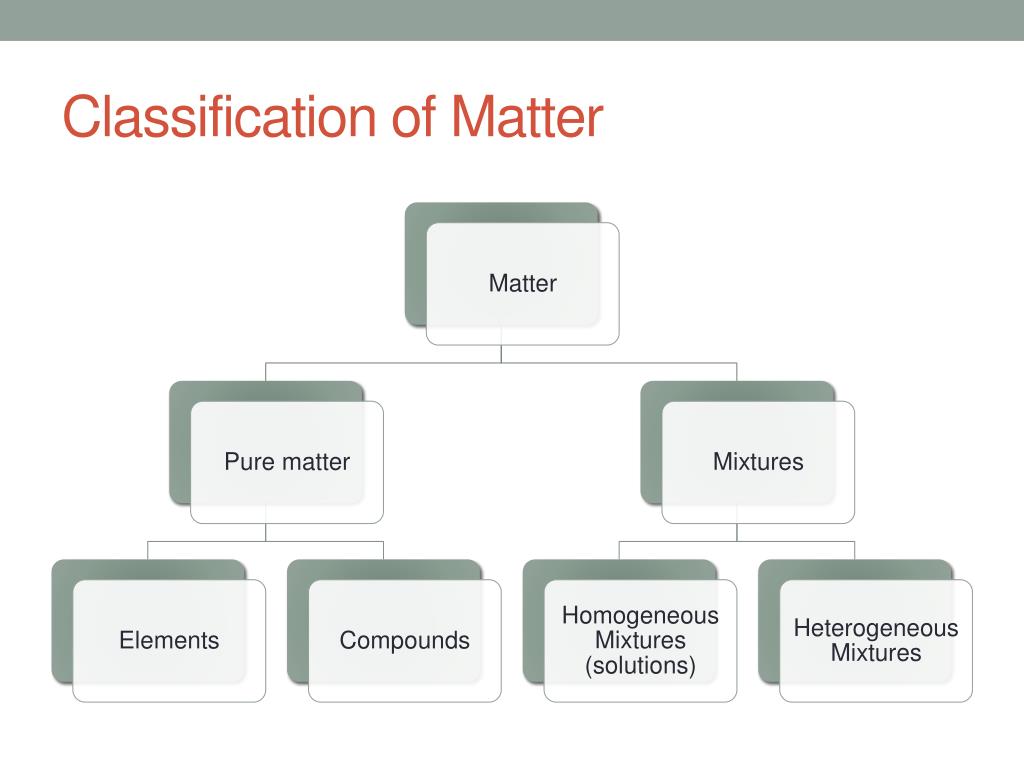 Classification of Matter

Matter

Pure matter

Mixtures

Elements

Compounds

Homogeneous Mixtures (solutions)

Heterogeneous Mixtures